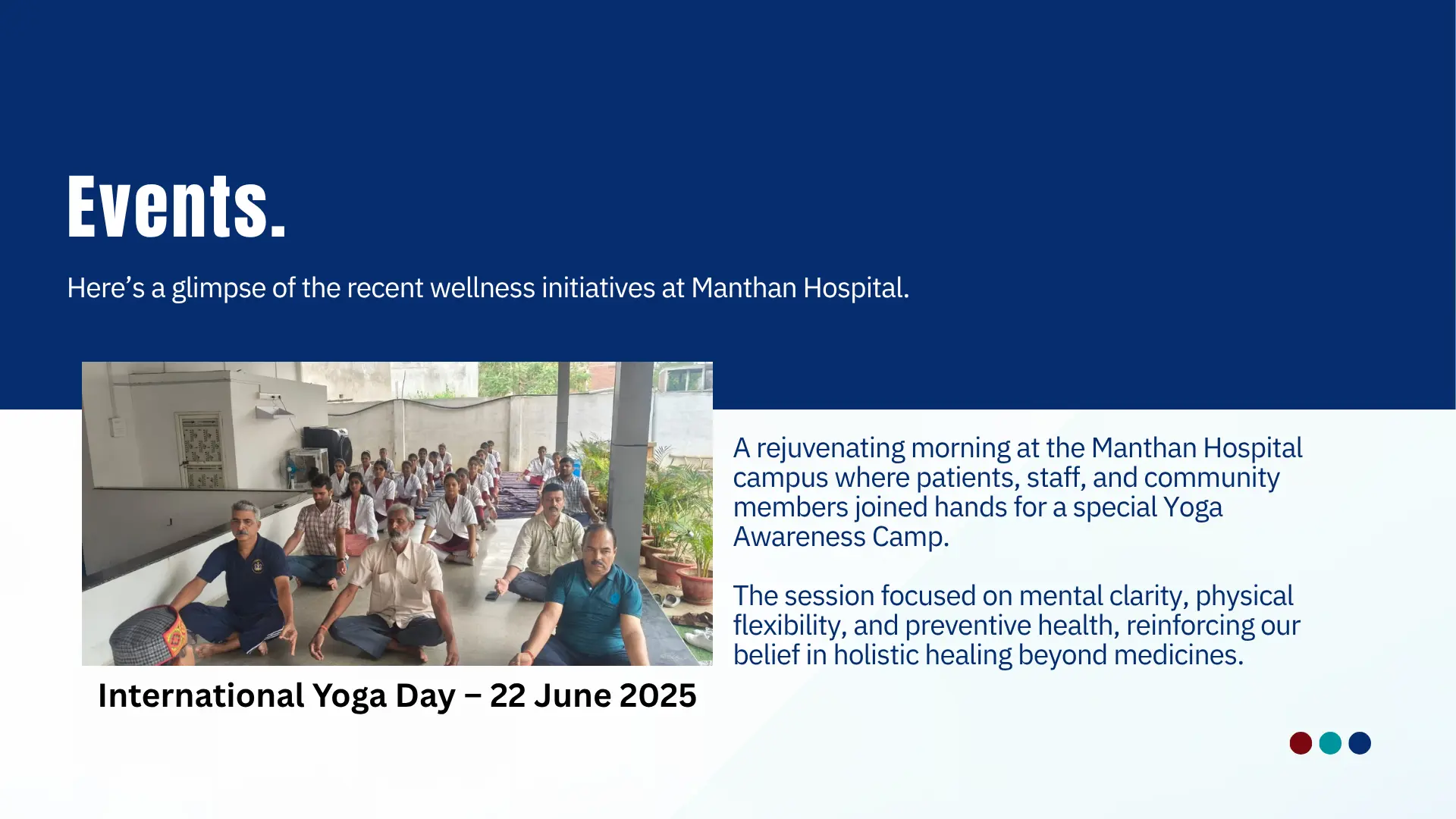 Events.

Here’s a glimpse of the recent wellness initiatives at Manthan Hospital.

International Yoga Day – 22 June 2025

A rejuvenating morning at the Manthan Hospital campus where patients, staff, and community members joined hands for a special Yoga Awareness Camp.

The session focused on mental clarity, physical flexibility, and preventive health, reinforcing our belief in holistic healing beyond medicines.